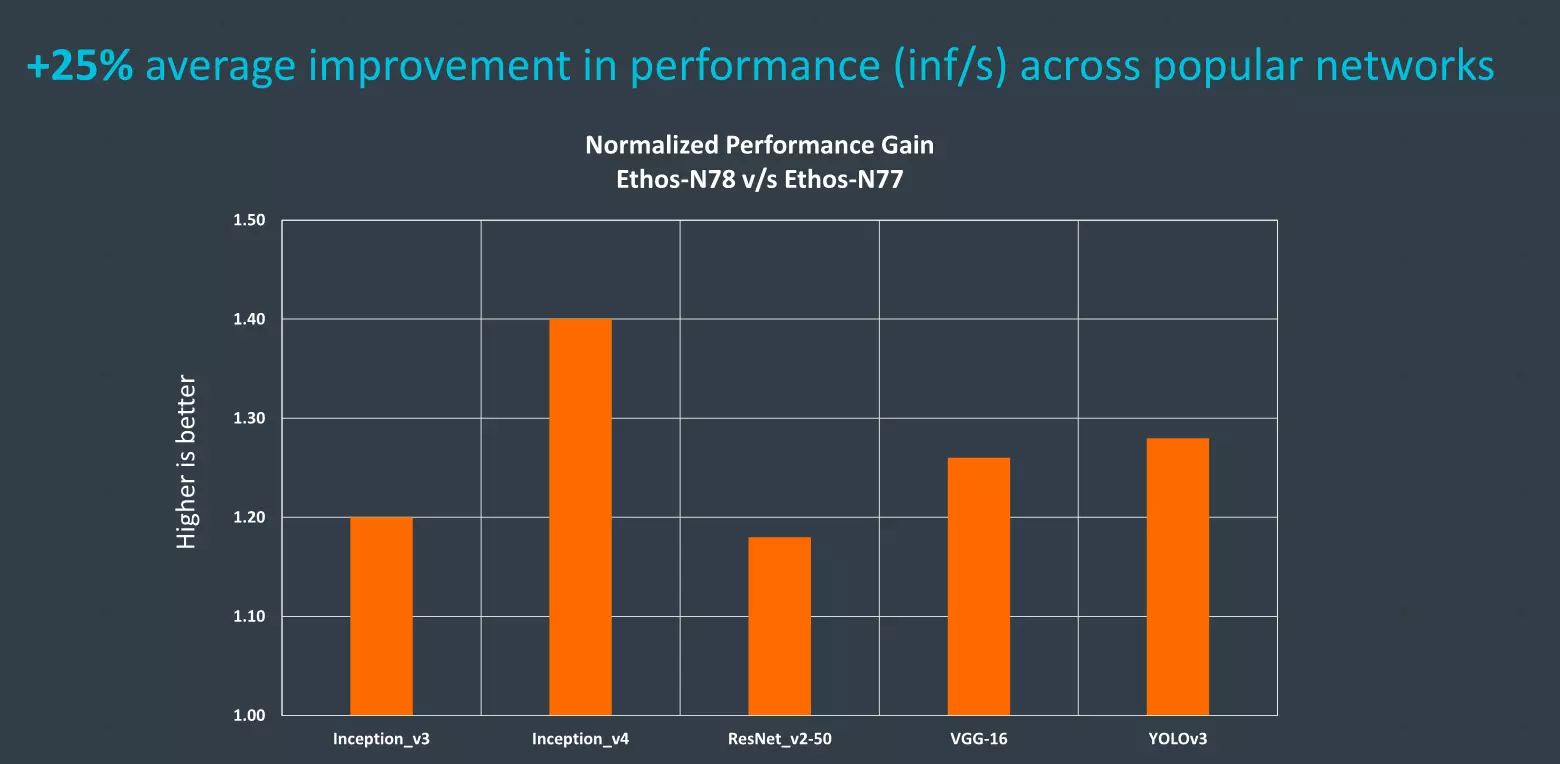 +25% average improvement in performance (inf/s) across popular networks

Normalized Performance Gain
Ethos-N78 v/s Ethos-N77

Higher is better

1.50
1.40
1.30
1.20
1.10
1.00

Inception_v3
Inception_v4
ResNet_v2-50
VGG-16
YOLOv3